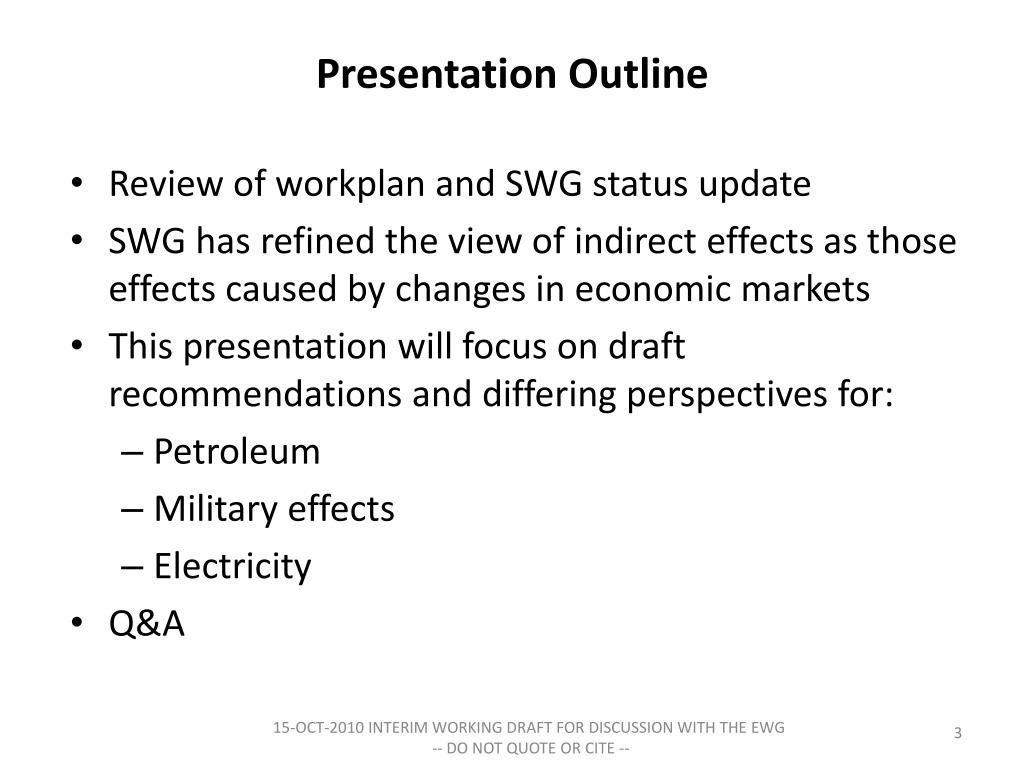 Presentation Outline

• Review of workplan and SWG status update
• SWG has refined the view of indirect effects as those effects caused by changes in economic markets
• This presentation will focus on draft recommendations and differing perspectives for:
– Petroleum
– Military effects
– Electricity
• Q&A

15-OCT-2010 INTERIM WORKING DRAFT FOR DISCUSSION WITH THE EWG
-- DO NOT QUOTE OR CITE --

3